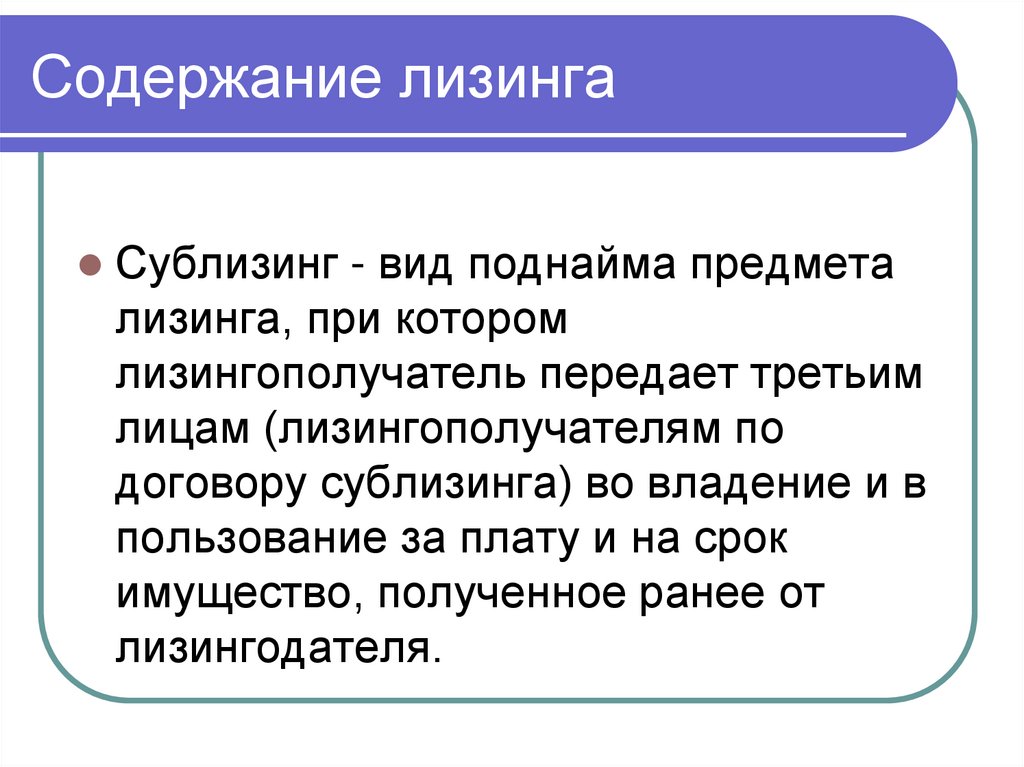 Содержание лизинга

Сублизинг - вид поднайма предмета лизинга, при котором лизингополучатель передает третьим лицам (лизингополучателям по договору сублизинга) во владение и в пользование за плату и на срок имущество, полученное ранее от лизингодателя.